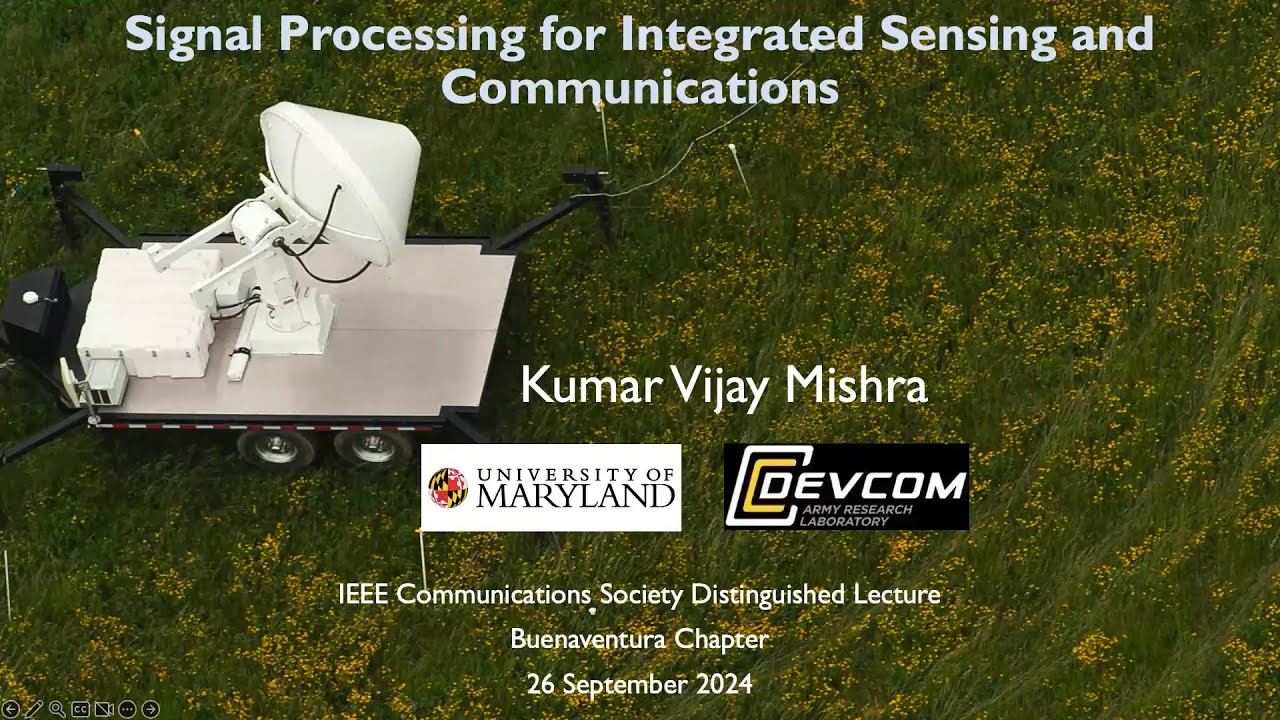 Signal Processing for Integrated Sensing and Communications

Kumar Vijay Mishra

UNIVERSITY OF MARYLAND

DEVCOM
ARMY RESEARCH LABORATORY

IEEE Communications Society Distinguished Lecture

Buenaventura Chapter

26 September 2024